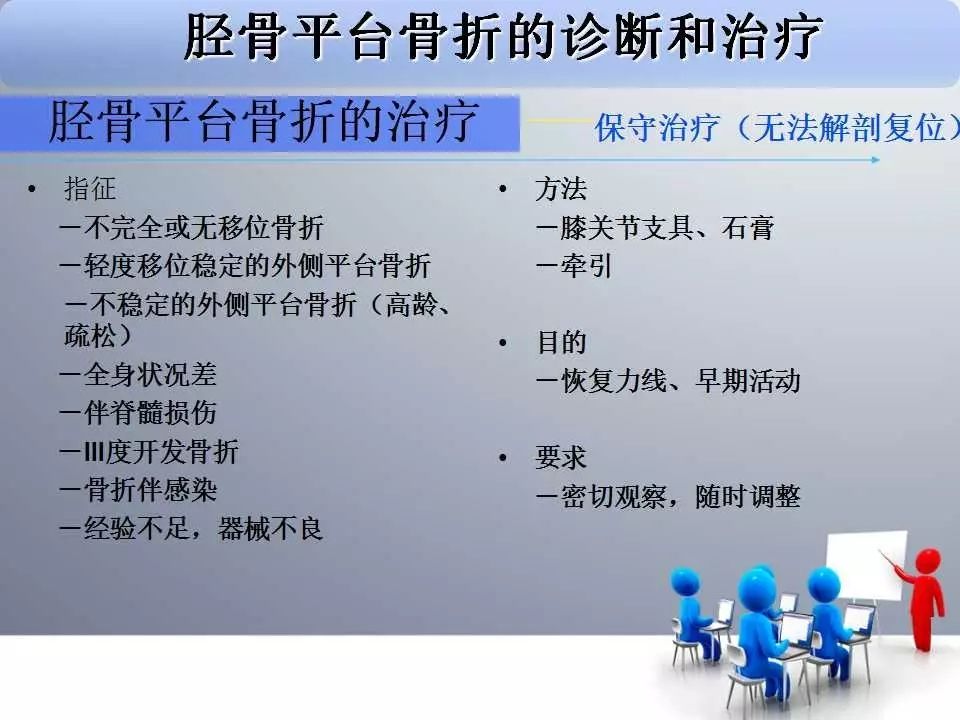 胫骨平台骨折的诊断和治疗

胫骨平台骨折的治疗

保守治疗（无法解剖复位）

• 指征
－不完全或无移位骨折
－轻度移位稳定的外侧平台骨折
－不稳定的外侧平台骨折（高龄、疏松）
－全身状况差
－伴脊髓损伤
－III度开发骨折
－骨折伴感染
－经验不足，器械不良

• 方法
－膝关节支具、石膏
－牵引

• 目的
－恢复力线、早期活动

• 要求
－密切观察，随时调整